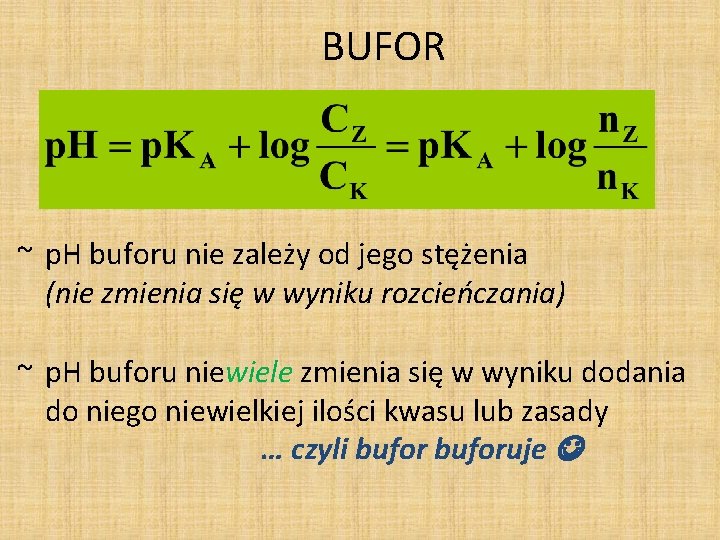 BUFOR

$pH = pK_A + \log \frac{C_Z}{C_K} = pK_A + \log \frac{n_Z}{n_K}$

~ pH buforu nie zależy od jego stężenia (nie zmienia się w wyniku rozcieńczania)

~ pH buforu niewiele zmienia się w wyniku dodania do niego niewielkiej ilości kwasu lub zasady

… czyli bufor buforuje